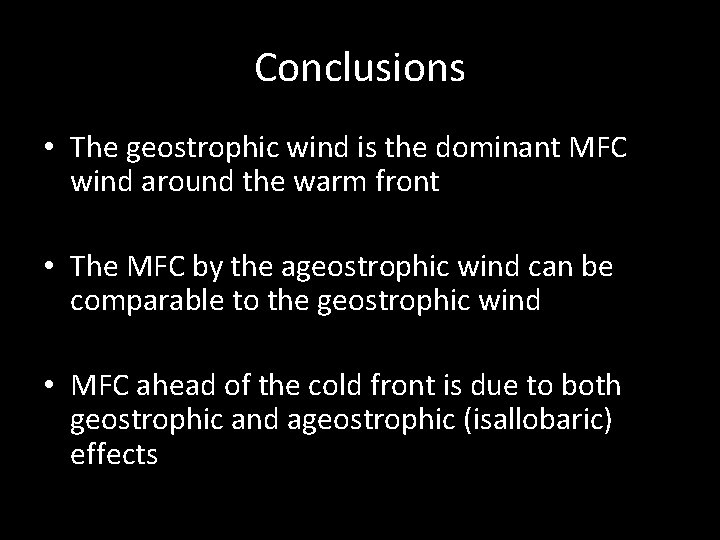 Conclusions

• The geostrophic wind is the dominant MFC wind around the warm front

• The MFC by the ageostrophic wind can be comparable to the geostrophic wind

• MFC ahead of the cold front is due to both geostrophic and ageostrophic (isallobaric) effects